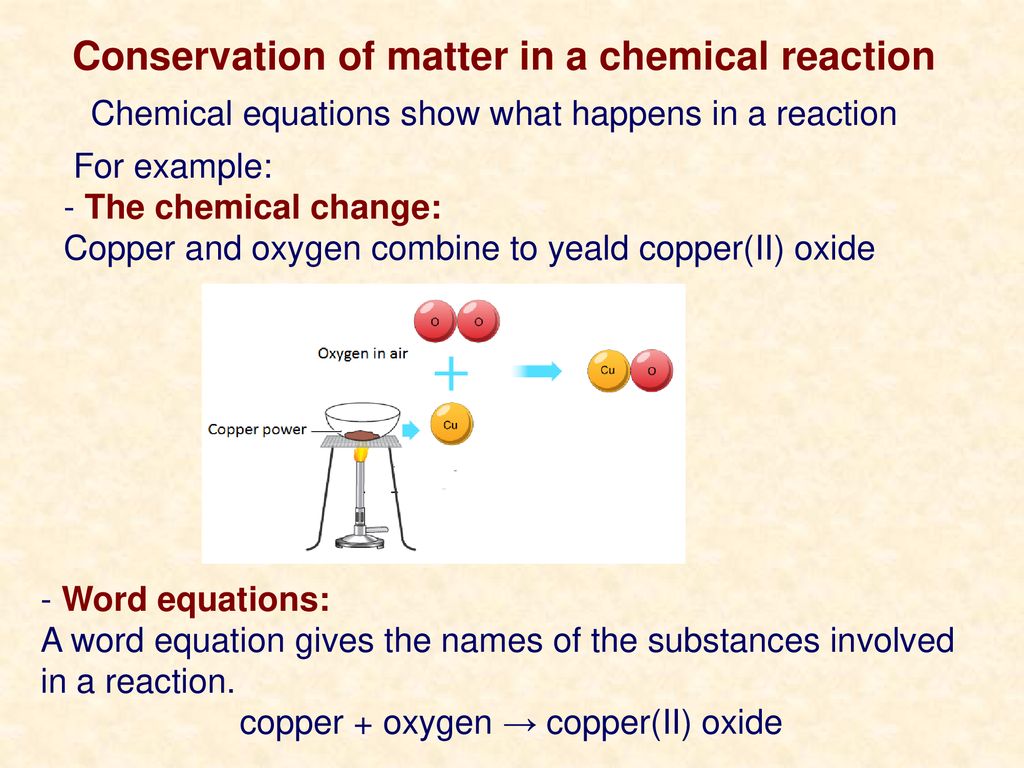 Conservation of matter in a chemical reaction

Chemical equations show what happens in a reaction

For example:

- The chemical change:
Copper and oxygen combine to yeald copper(II) oxide

O O

Oxygen in air

+

Cu O

Copper power

Cu

- Word equations:
A word equation gives the names of the substances involved in a reaction.

copper + oxygen → copper(II) oxide